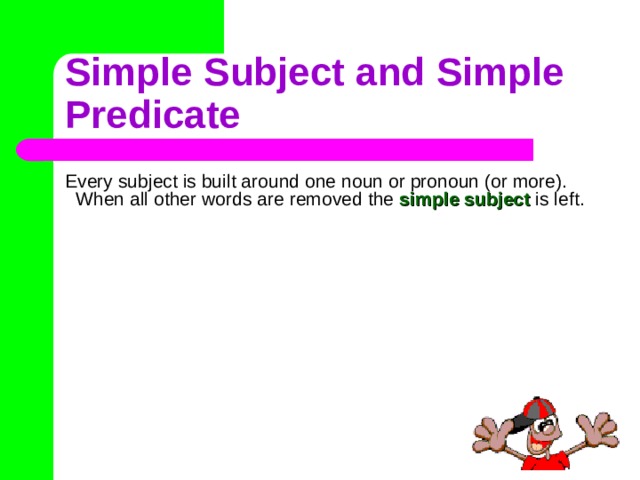 Simple Subject and Simple Predicate

Every subject is built around one noun or pronoun (or more). When all other words are removed the simple subject is left.